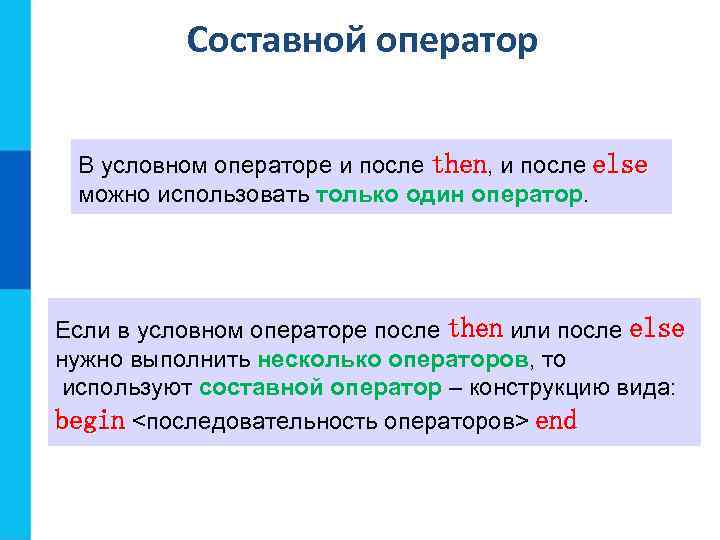 Составной оператор

В условном операторе и после then, и после else можно использовать только один оператор.

Если в условном операторе после then или после else нужно выполнить несколько операторов, то используют составной оператор – конструкцию вида:
begin <последовательность операторов> end